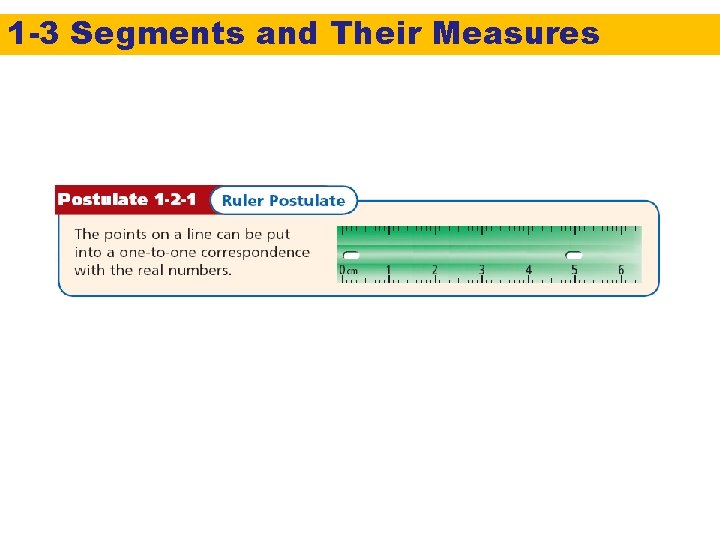 1-3 Segments and Their Measures

Postulate 1-2-1 Ruler Postulate

The points on a line can be put into a one-to-one correspondence with the real numbers.

0 cm 1 2 3 4 5 6